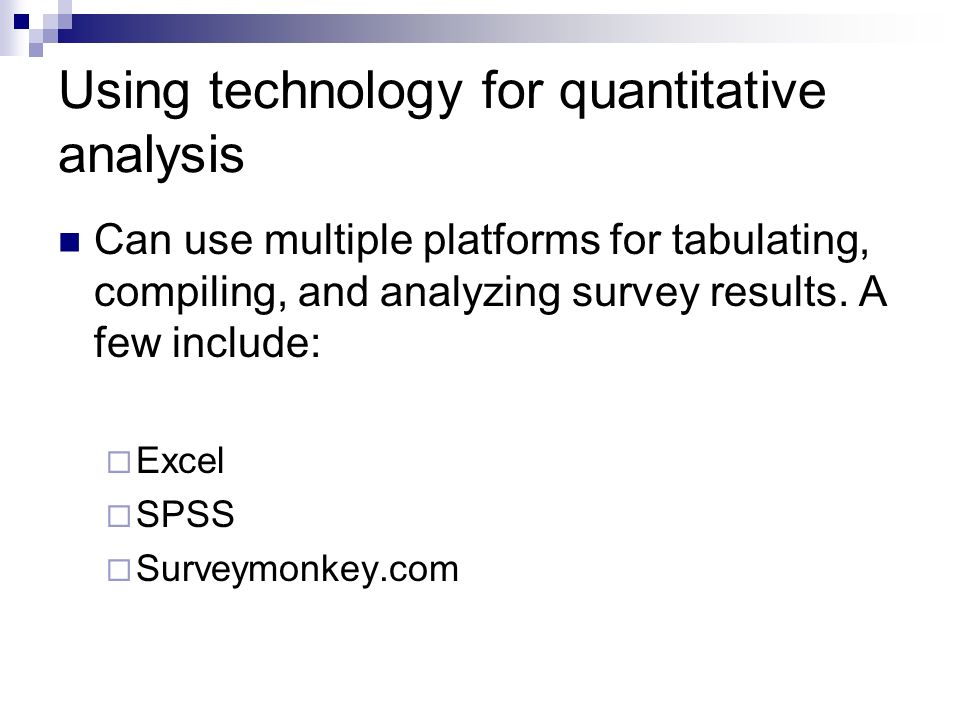 Using technology for quantitative analysis

Can use multiple platforms for tabulating, compiling, and analyzing survey results. A few include:

Excel
SPSS
Surveymonkey.com